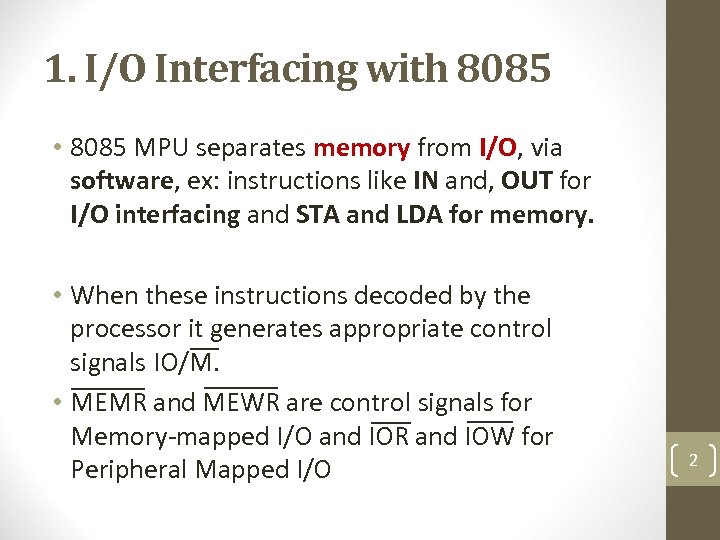 1. I/O Interfacing with 8085

• 8085 MPU separates memory from I/O, via software, ex: instructions like IN and, OUT for I/O interfacing and STA and LDA for memory.

• When these instructions decoded by the processor it generates appropriate control signals IO/$\overline{M}$.

• $\overline{MEMR}$ and $\overline{MEWR}$ are control signals for Memory-mapped I/O and $\overline{IOR}$ and $\overline{IOW}$ for Peripheral Mapped I/O

2